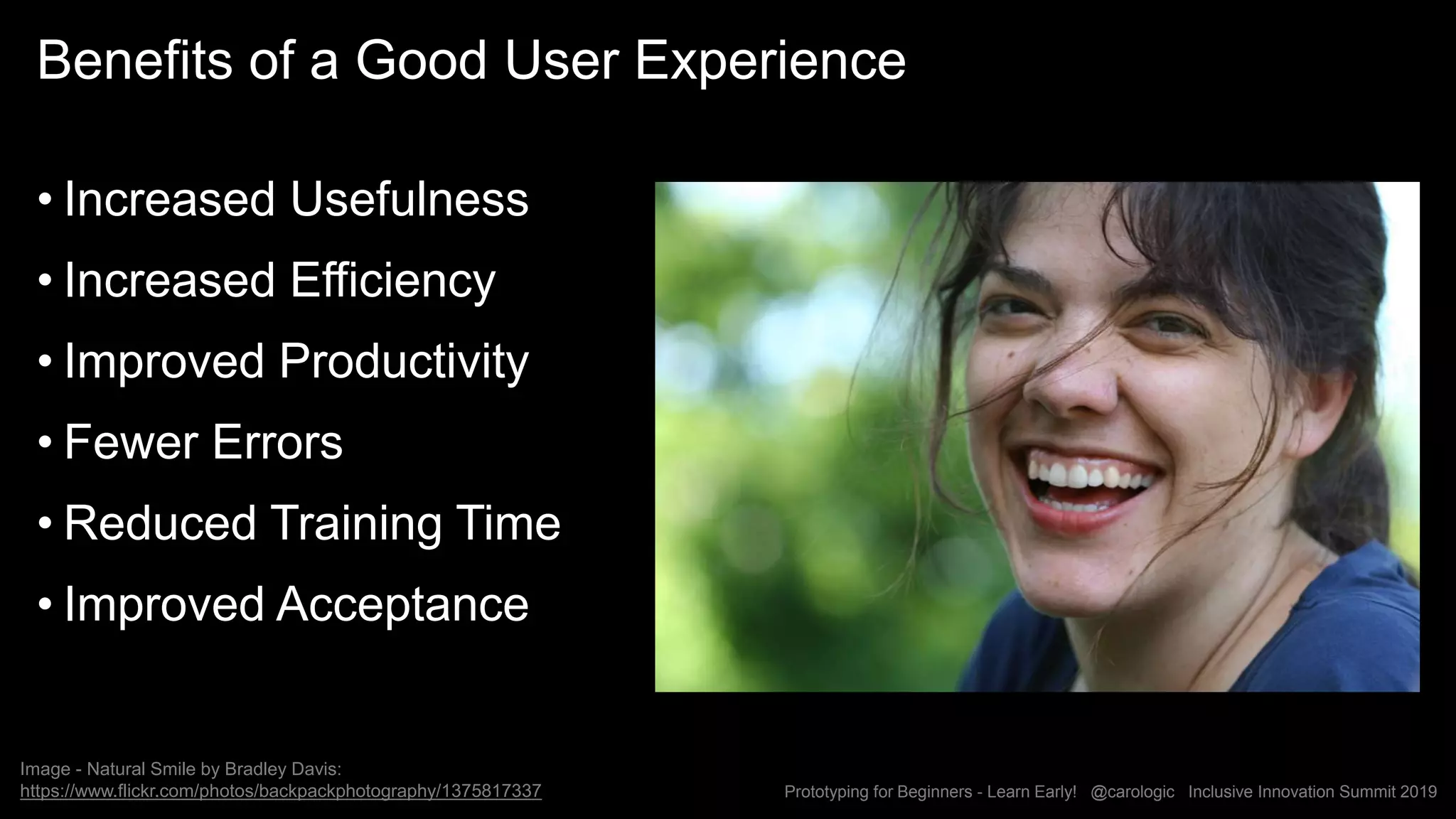 Benefits of a Good User Experience

• Increased Usefulness
• Increased Efficiency
• Improved Productivity
• Fewer Errors
• Reduced Training Time
• Improved Acceptance

Image - Natural Smile by Bradley Davis: https://www.flickr.com/photos/backpackphotography/1375817337

Prototyping for Beginners - Learn Early! @carologic Inclusive Innovation Summit 2019